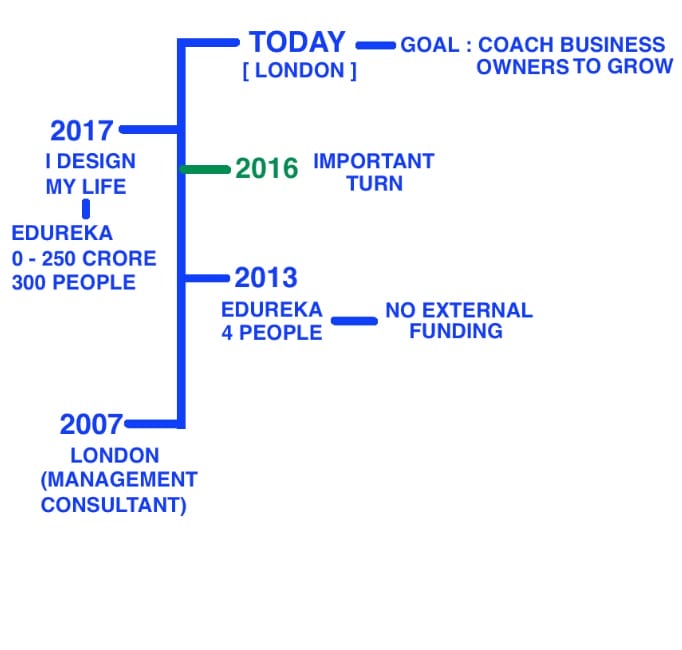 TODAY
[ LONDON ]

GOAL : COACH BUSINESS OWNERS TO GROW

2017
I DESIGN MY LIFE

EDUREKA
0 - 250 CRORE
300 PEOPLE

2016 IMPORTANT TURN

2013
EDUREKA
4 PEOPLE

NO EXTERNAL FUNDING

2007
LONDON
(MANAGEMENT CONSULTANT)